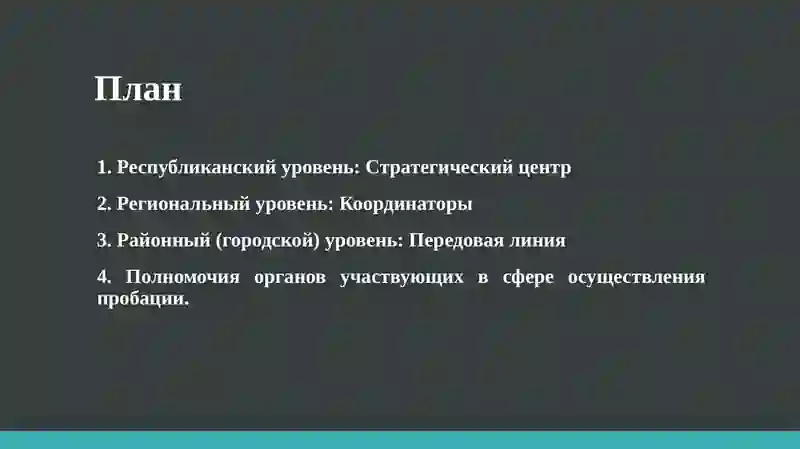 План

1. Республиканский уровень: Стратегический центр

2. Региональный уровень: Координаторы

3. Районный (городской) уровень: Передовая линия

4. Полномочия органов участвующих в сфере осуществления пробации.